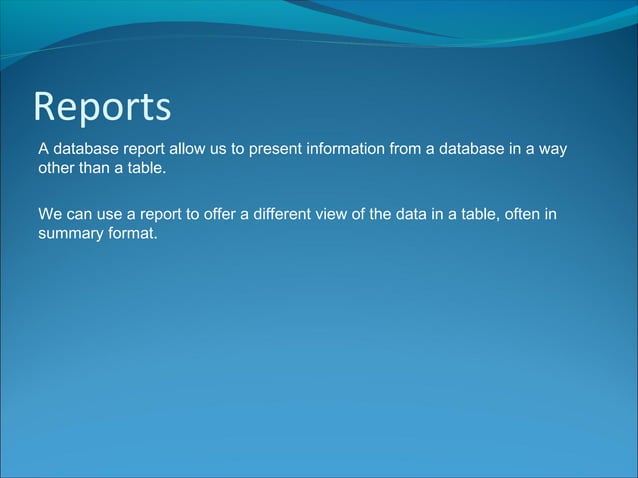 Reports

A database report allow us to present information from a database in a way other than a table.

We can use a report to offer a different view of the data in a table, often in summary format.